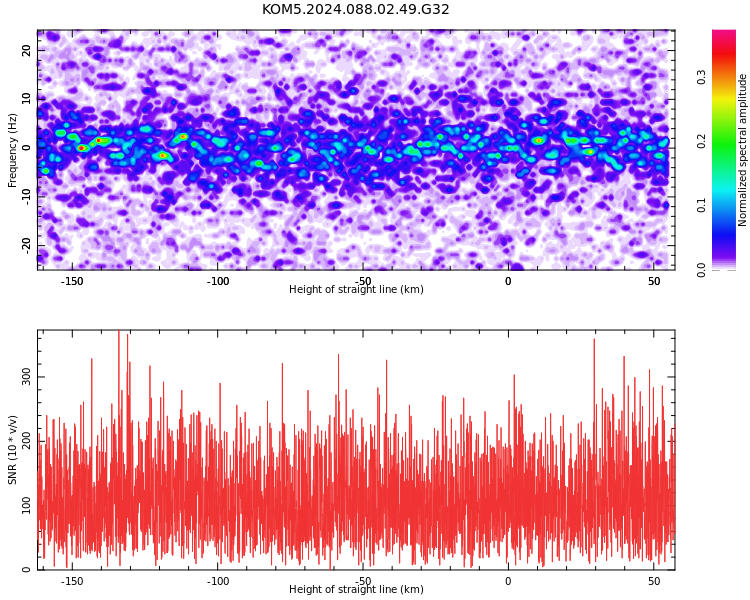 KOM5.2024.088.02.49.G32

Frequency (Hz)

20
10
0
-10
-20

-150
-100
-50
0
50

Height of straight line (km)

Normalized spectral amplitude

0.3
0.2
0.1
0.0

SNR (10 * v/v)

300
200
100
0

-150
-100
-50
0
50

Height of straight line (km)